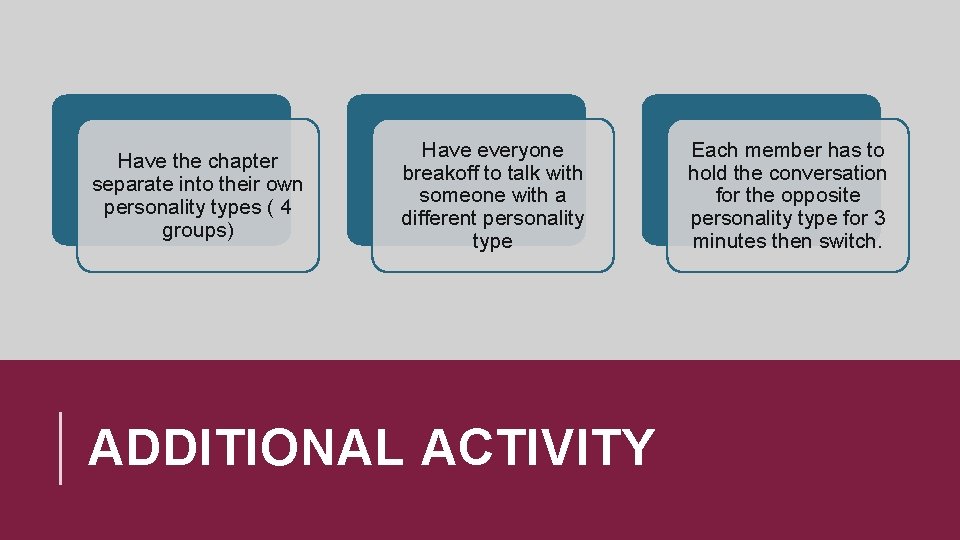 Have the chapter separate into their own personality types ( 4 groups)

Have everyone breakoff to talk with someone with a different personality type

Each member has to hold the conversation for the opposite personality type for 3 minutes then switch.

ADDITIONAL ACTIVITY